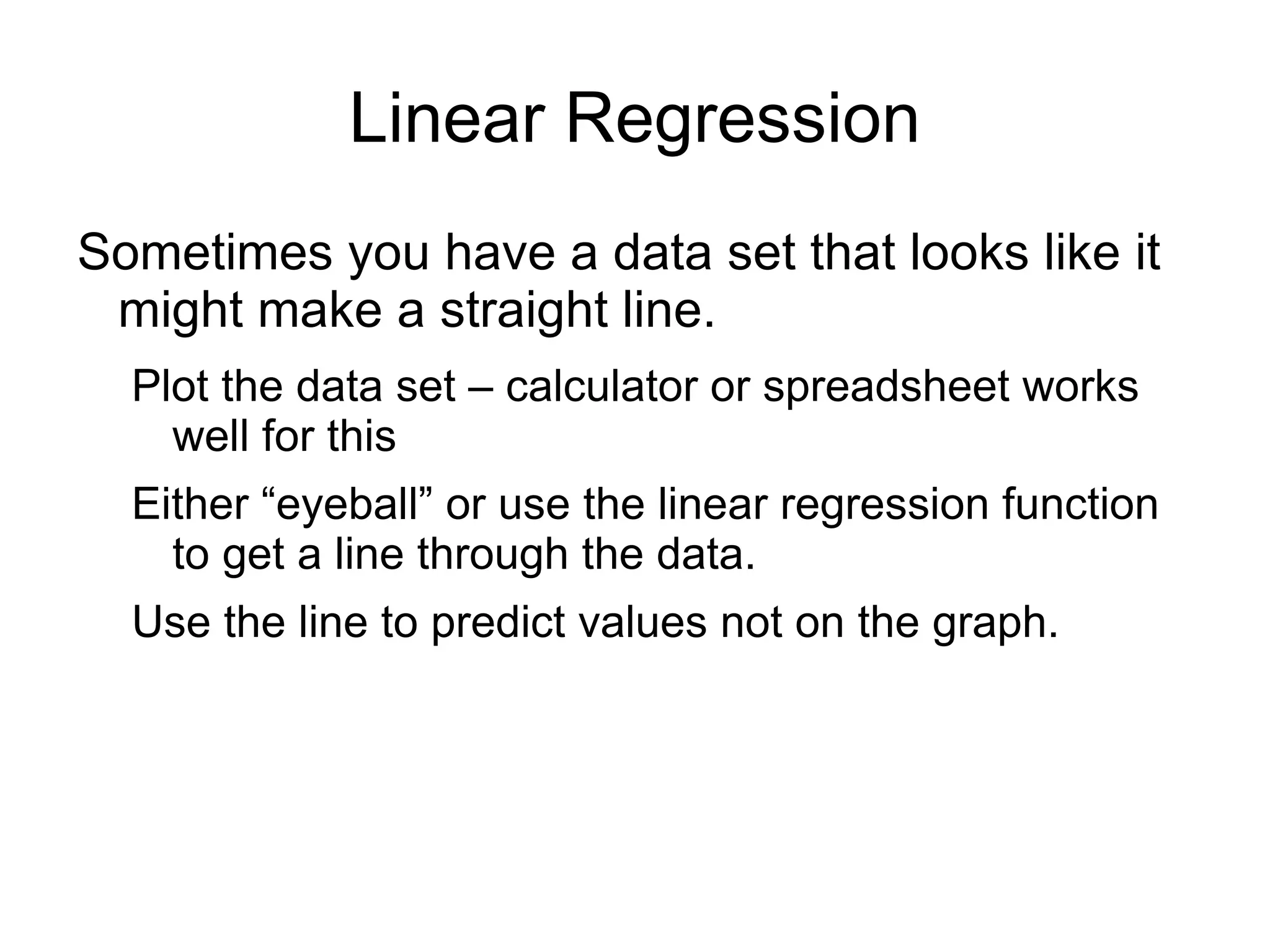 Linear Regression

Sometimes you have a data set that looks like it might make a straight line.

Plot the data set – calculator or spreadsheet works well for this

Either “eyeball” or use the linear regression function to get a line through the data.

Use the line to predict values not on the graph.